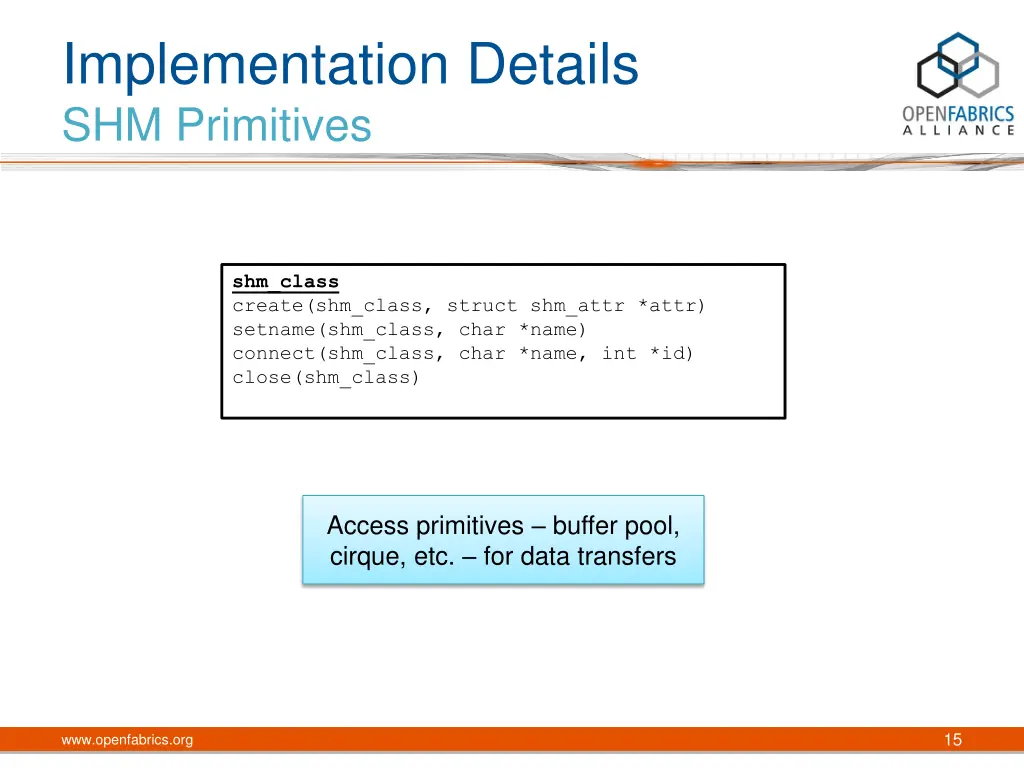 Implementation Details
SHM Primitives

OPENFABRICS
ALLIANCE

shm_class
create(shm_class, struct shm_attr *attr)
setname(shm_class, char *name)
connect(shm_class, char *name, int *id)
close(shm_class)

Access primitives – buffer pool, cirque, etc. – for data transfers

www.openfabrics.org

15